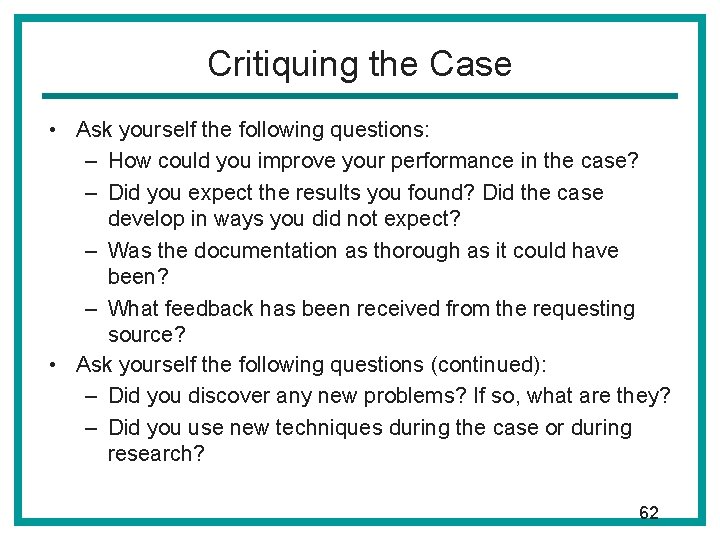 Critiquing the Case

• Ask yourself the following questions:
  – How could you improve your performance in the case?
  – Did you expect the results you found? Did the case develop in ways you did not expect?
  – Was the documentation as thorough as it could have been?
  – What feedback has been received from the requesting source?
• Ask yourself the following questions (continued):
  – Did you discover any new problems? If so, what are they?
  – Did you use new techniques during the case or during research?

62